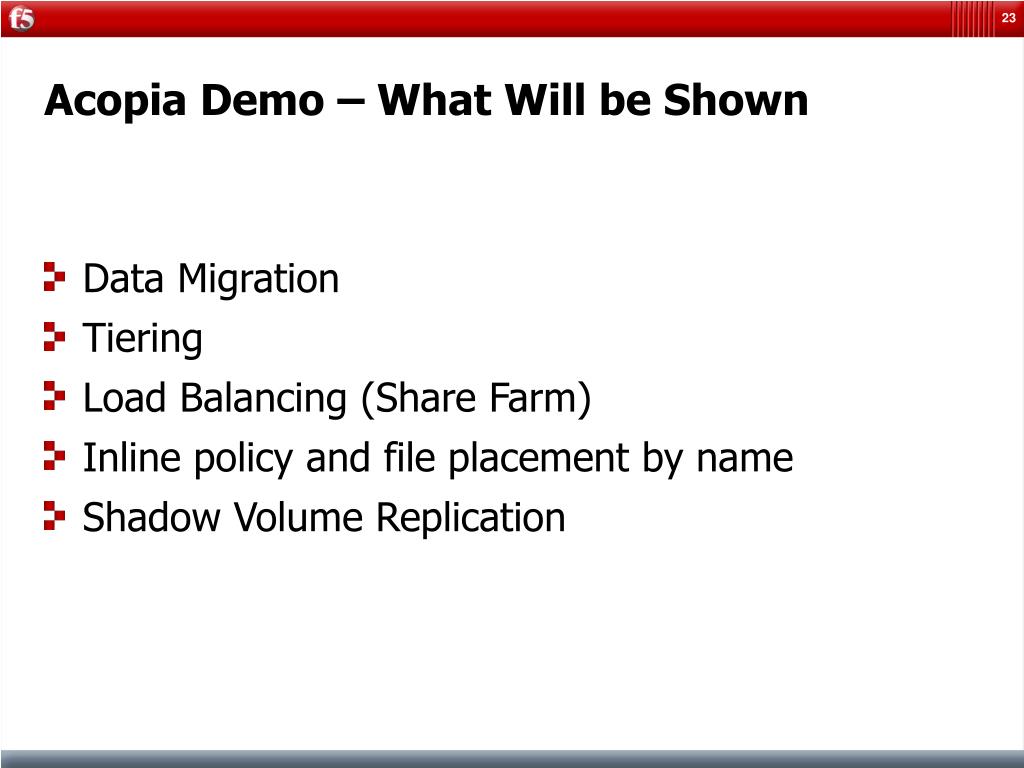 f5

23

Acopia Demo – What Will be Shown

Data Migration
Tiering
Load Balancing (Share Farm)
Inline policy and file placement by name
Shadow Volume Replication